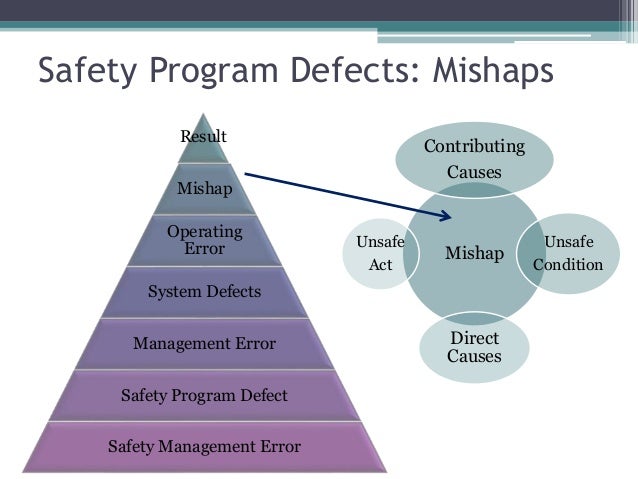 Safety Program Defects: Mishaps

Result

Mishap

Operating Error

System Defects

Management Error

Safety Program Defect

Safety Management Error

Contributing Causes

Unsafe Act

Mishap

Unsafe Condition

Direct Causes